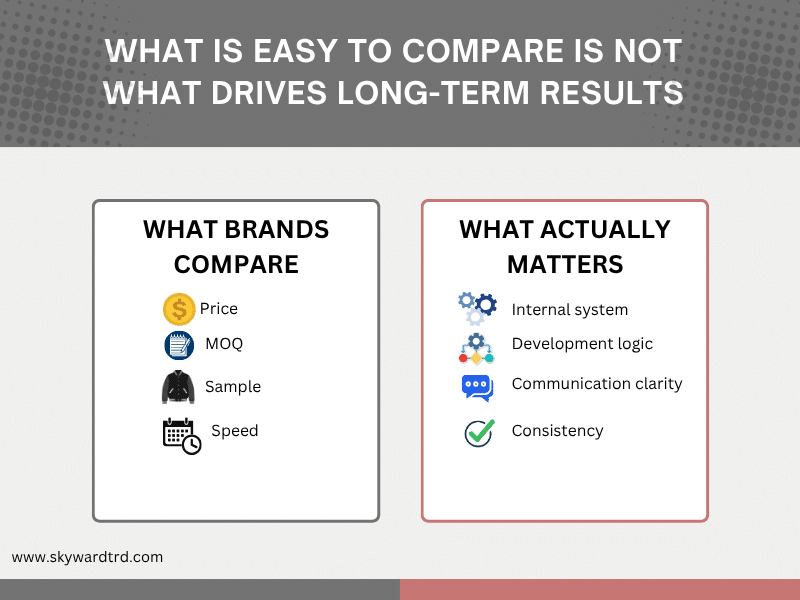 WHAT IS EASY TO COMPARE IS NOT WHAT DRIVES LONG-TERM RESULTS

WHAT BRANDS COMPARE

Price
MOQ
Sample
Speed

WHAT ACTUALLY MATTERS

Internal system
Development logic
Communication clarity
Consistency

www.skywardtrd.com